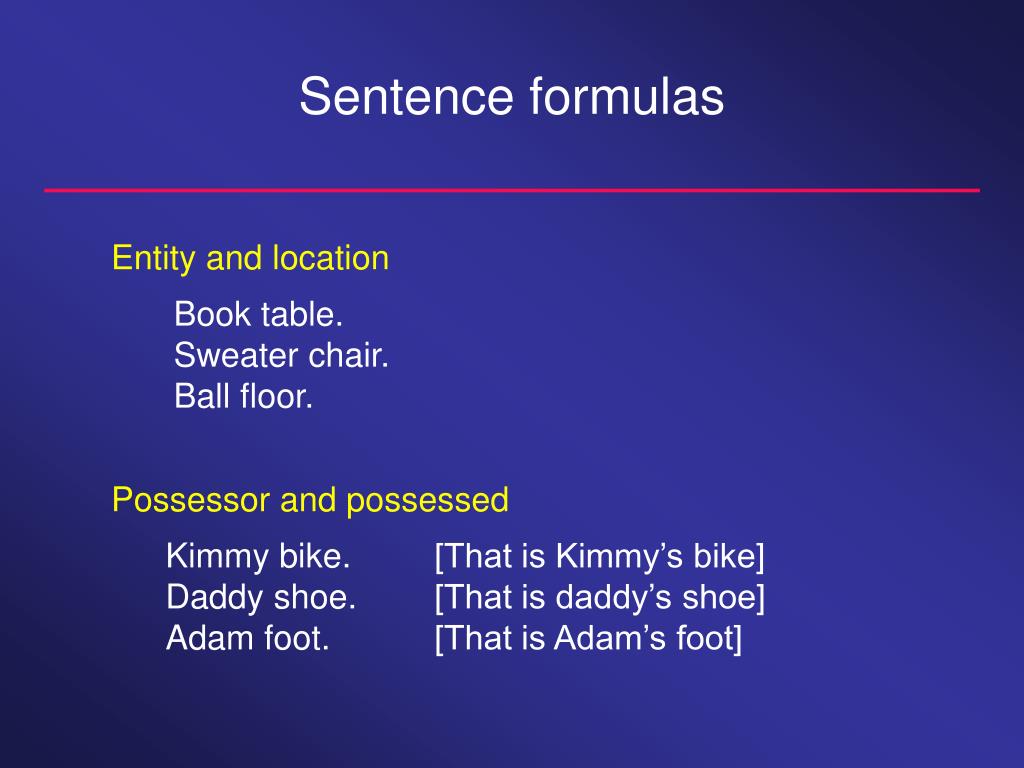 Sentence formulas

Entity and location

Book table.
Sweater chair.
Ball floor.

Possessor and possessed

Kimmy bike. [That is Kimmy’s bike]
Daddy shoe. [That is daddy’s shoe]
Adam foot. [That is Adam’s foot]